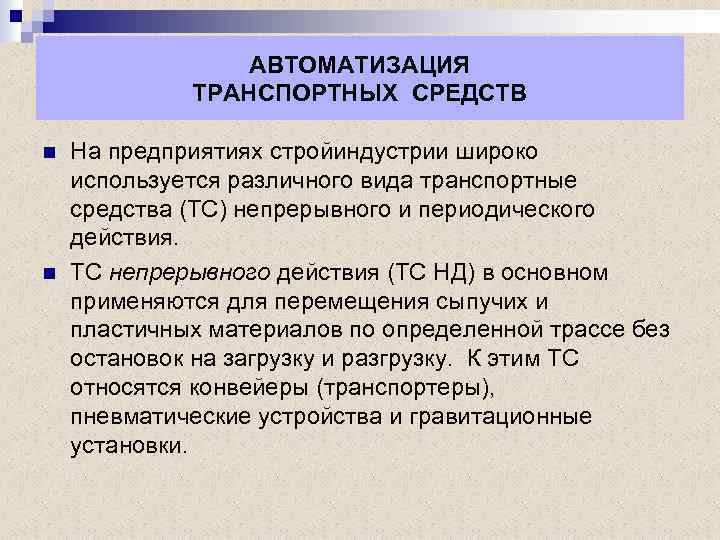 АВТОМАТИЗАЦИЯ
ТРАНСПОРТНЫХ СРЕДСТВ

На предприятиях стройиндустрии широко используется различного вида транспортные средства (ТС) непрерывного и периодического действия.

ТС непрерывного действия (ТС НД) в основном применяются для перемещения сыпучих и пластичных материалов по определенной трассе без остановок на загрузку и разгрузку. К этим ТС относятся конвейеры (транспортеры), пневматические устройства и гравитационные установки.